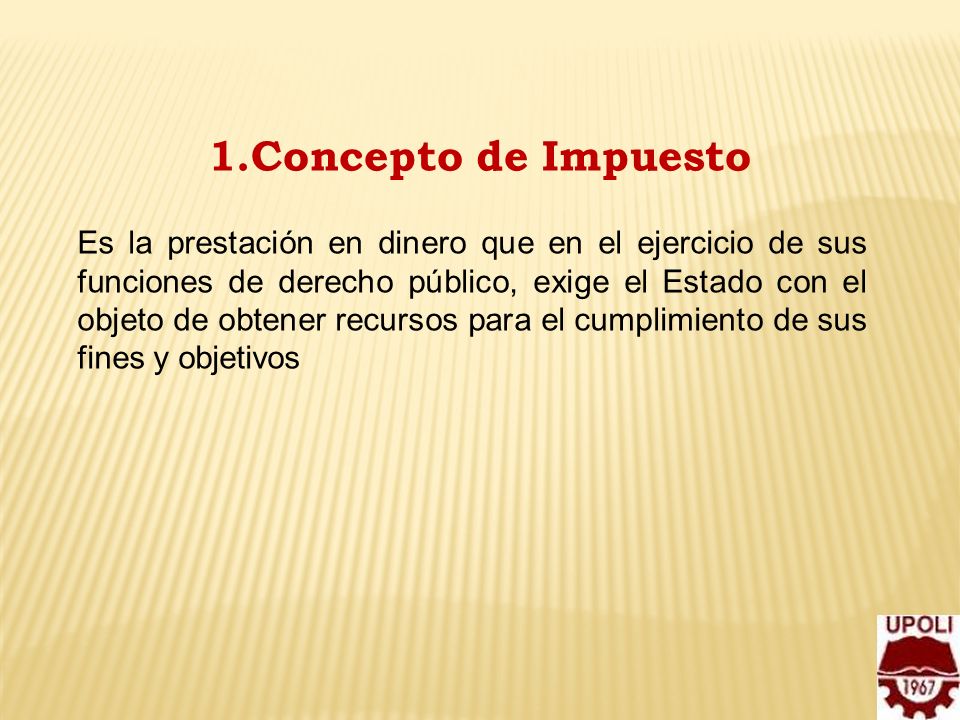 1.Concepto de Impuesto

Es la prestación en dinero que en el ejercicio de sus funciones de derecho público, exige el Estado con el objeto de obtener recursos para el cumplimiento de sus fines y objetivos

UPOLI
1967